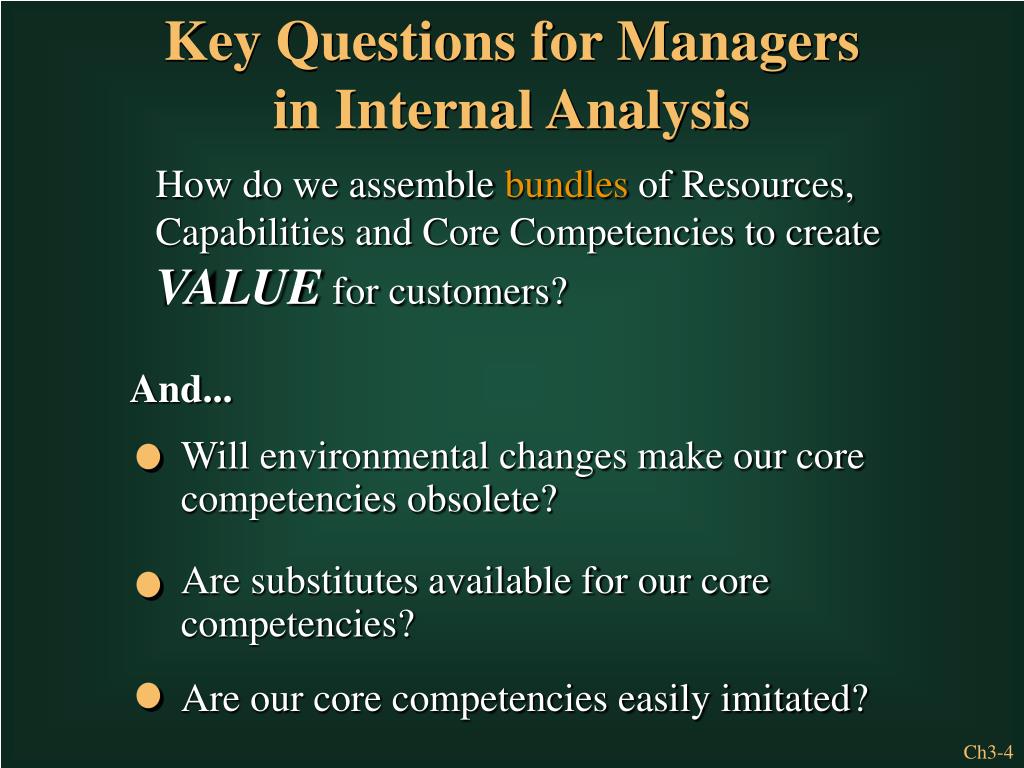 Key Questions for Managers in Internal Analysis

How do we assemble bundles of Resources, Capabilities and Core Competencies to create VALUE for customers?

And...

Will environmental changes make our core competencies obsolete?

Are substitutes available for our core competencies?

Are our core competencies easily imitated?

Ch3-4